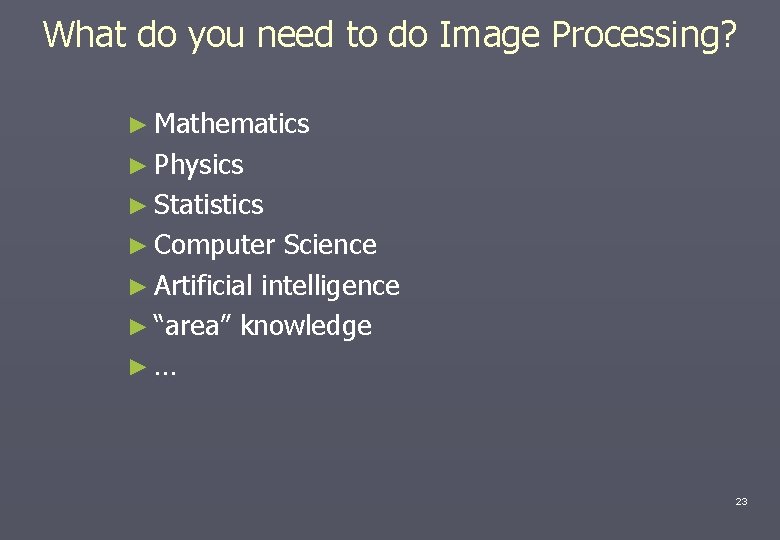 What do you need to do Image Processing?

► Mathematics
► Physics
► Statistics
► Computer Science
► Artificial intelligence
► “area” knowledge
► …

23